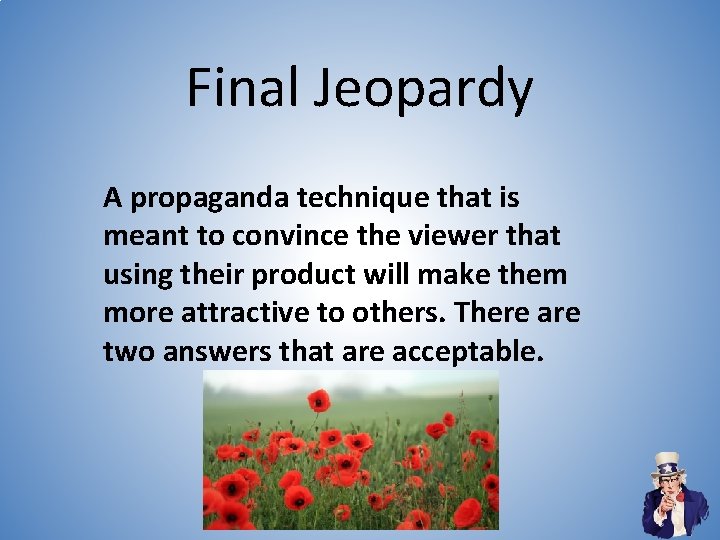 Final Jeopardy

A propaganda technique that is meant to convince the viewer that using their product will make them more attractive to others. There are two answers that are acceptable.